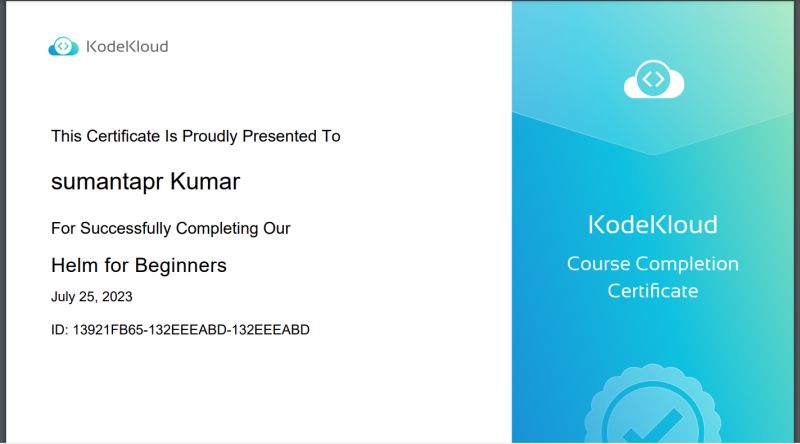 KodeKloud

This Certificate Is Proudly Presented To

sumantapr Kumar

For Successfully Completing Our

Helm for Beginners

July 25, 2023

ID: 13921FB65-132EEEABD-132EEEABD

KodeKloud

Course Completion Certificate